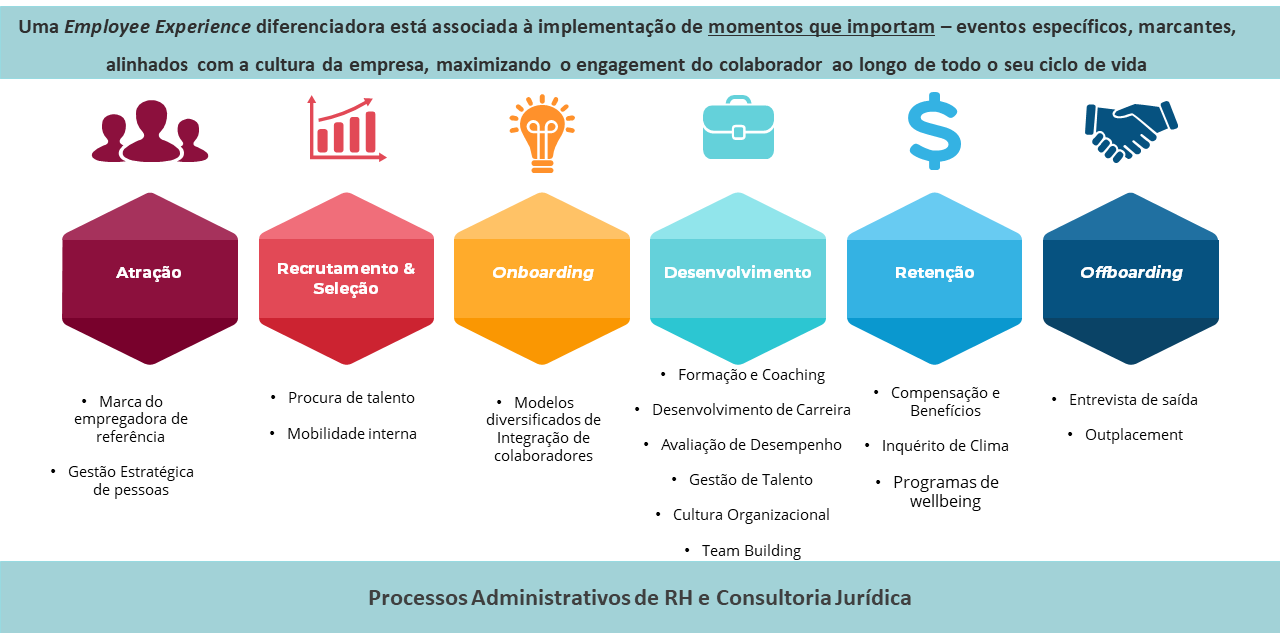 Uma Employee Experience diferenciadora está associada à implementação de momentos que importam – eventos específicos, marcantes, alinhados com a cultura da empresa, maximizando o engagement do colaborador ao longo de todo o seu ciclo de vida

Atração

- Marca do empregadora de referência
- Gestão Estratégica de pessoas

Recrutamento & Seleção

- Procura de talento
- Mobilidade interna

Onboarding

- Modelos diversificados de Integração de colaboradores

Desenvolvimento

- Formação e Coaching
- Desenvolvimento de Carreira
- Avaliação de Desempenho
- Gestão de Talento
- Cultura Organizacional
- Team Building

Retenção

- Compensação e Benefícios
- Inquérito de Clima
- Programas de wellbeing

Offboarding

- Entrevista de saída
- Outplacement

Processos Administrativos de RH e Consultoria Jurídica